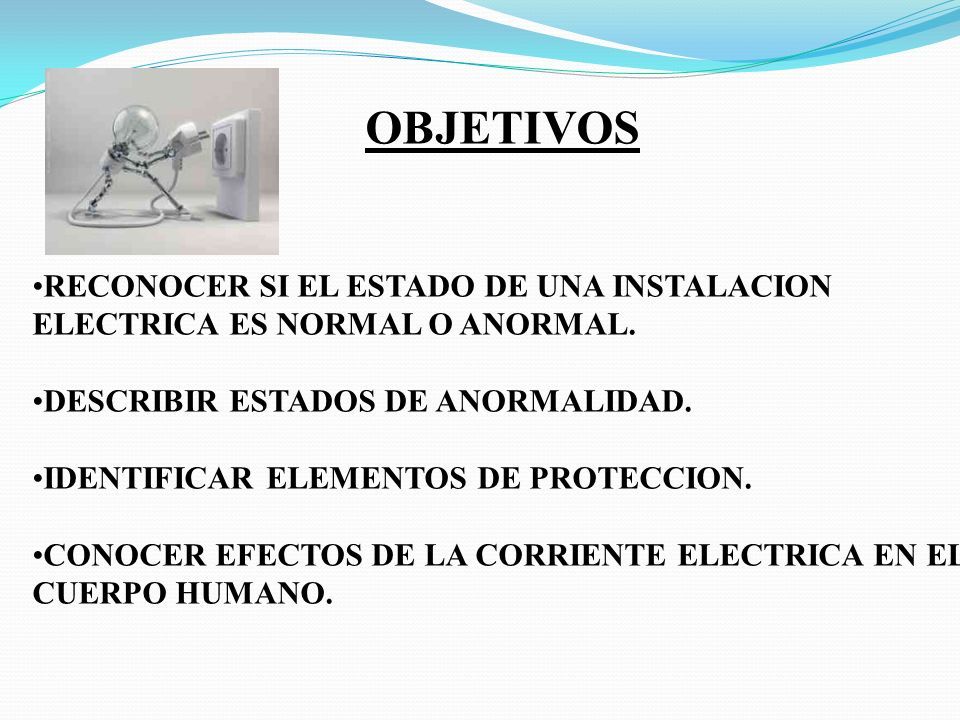 OBJETIVOS

•RECONOCER SI EL ESTADO DE UNA INSTALACION ELECTRICA ES NORMAL O ANORMAL.

•DESCRIBIR ESTADOS DE ANORMALIDAD.

•IDENTIFICAR ELEMENTOS DE PROTECCION.

•CONOCER EFECTOS DE LA CORRIENTE ELECTRICA EN EL CUERPO HUMANO.